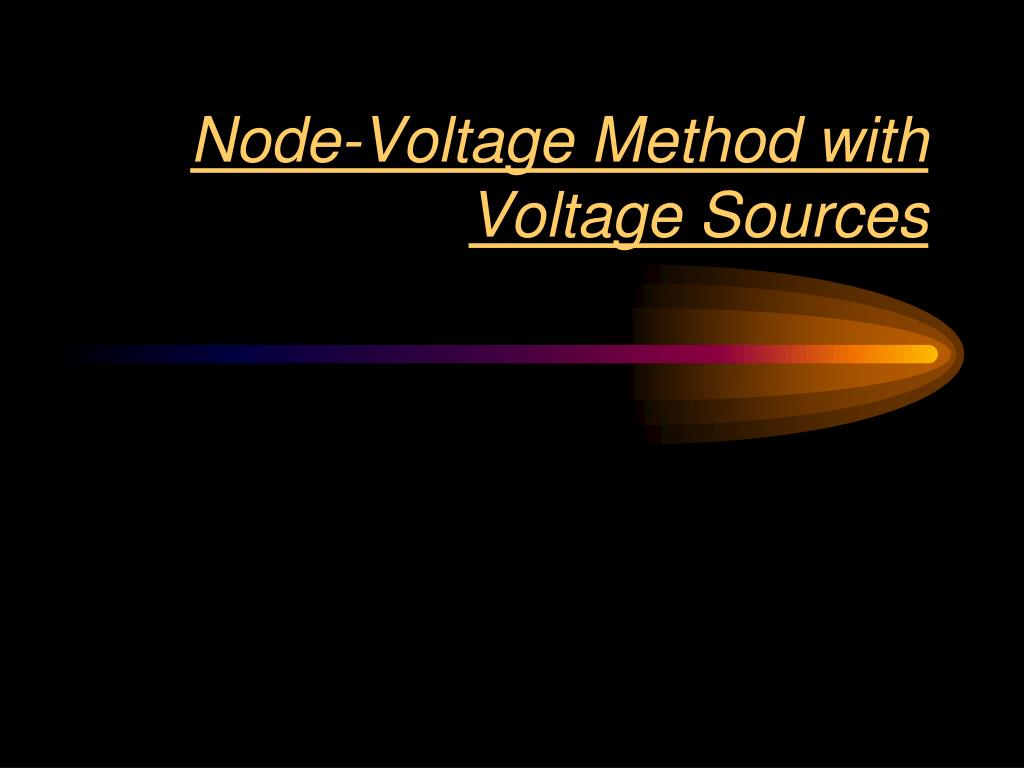 Node-Voltage Method with Voltage Sources